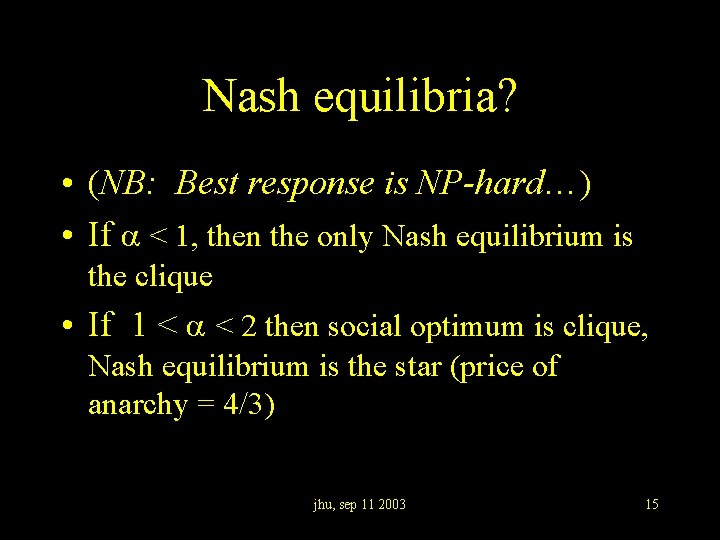 Nash equilibria?

• (NB: Best response is NP-hard…)

• If $\alpha < 1$, then the only Nash equilibrium is the clique

• If $1 < \alpha < 2$ then social optimum is clique, Nash equilibrium is the star (price of anarchy = 4/3)

jhu, sep 11 2003

15